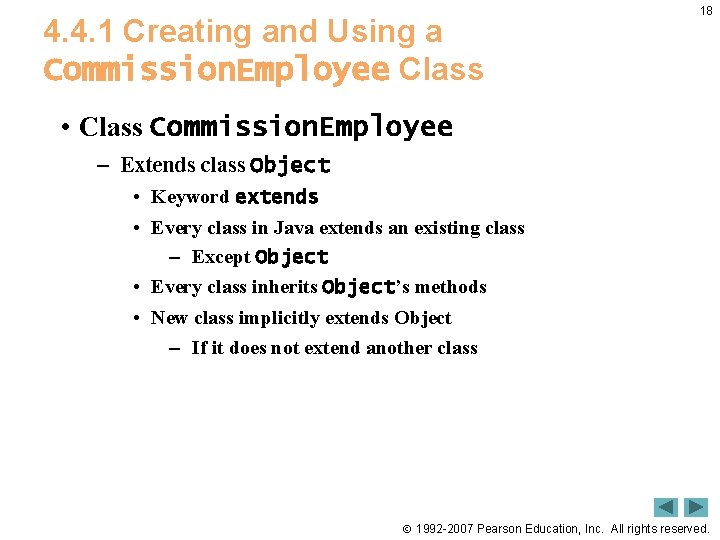 18

4.4.1 Creating and Using a CommissionEmployee Class

• Class CommissionEmployee
– Extends class Object
• Keyword extends
• Every class in Java extends an existing class
– Except Object
• Every class inherits Object's methods
• New class implicitly extends Object
– If it does not extend another class

© 1992-2007 Pearson Education, Inc. All rights reserved.